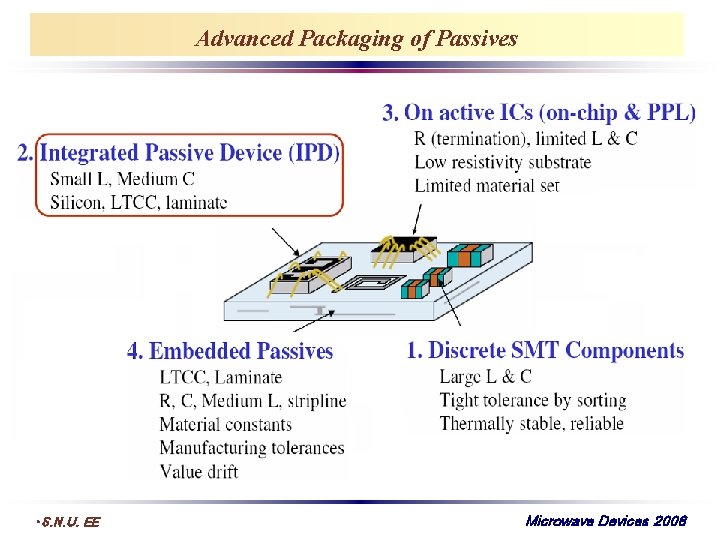 Advanced Packaging of Passives

2. Integrated Passive Device (IPD)
Small L, Medium C
Silicon, LTCC, laminate

3. On active ICs (on-chip & PPL)
R (termination), limited L & C
Low resistivity substrate
Limited material set

4. Embedded Passives
LTCC, Laminate
R, C, Medium L, stripline
Material constants
Manufacturing tolerances
Value drift

1. Discrete SMT Components
Large L & C
Tight tolerance by sorting
Thermally stable, reliable

•S.N.U. EE

Microwave Devices 2008